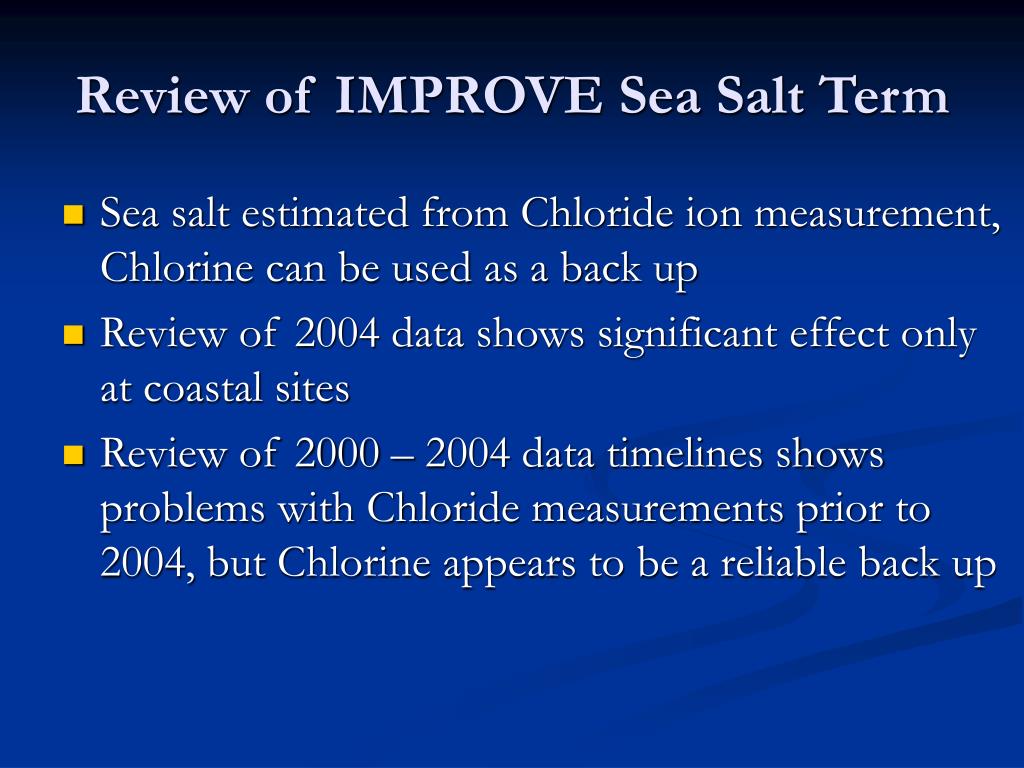 Review of IMPROVE Sea Salt Term

Sea salt estimated from Chloride ion measurement, Chlorine can be used as a back up

Review of 2004 data shows significant effect only at coastal sites

Review of 2000 – 2004 data timelines shows problems with Chloride measurements prior to 2004, but Chlorine appears to be a reliable back up